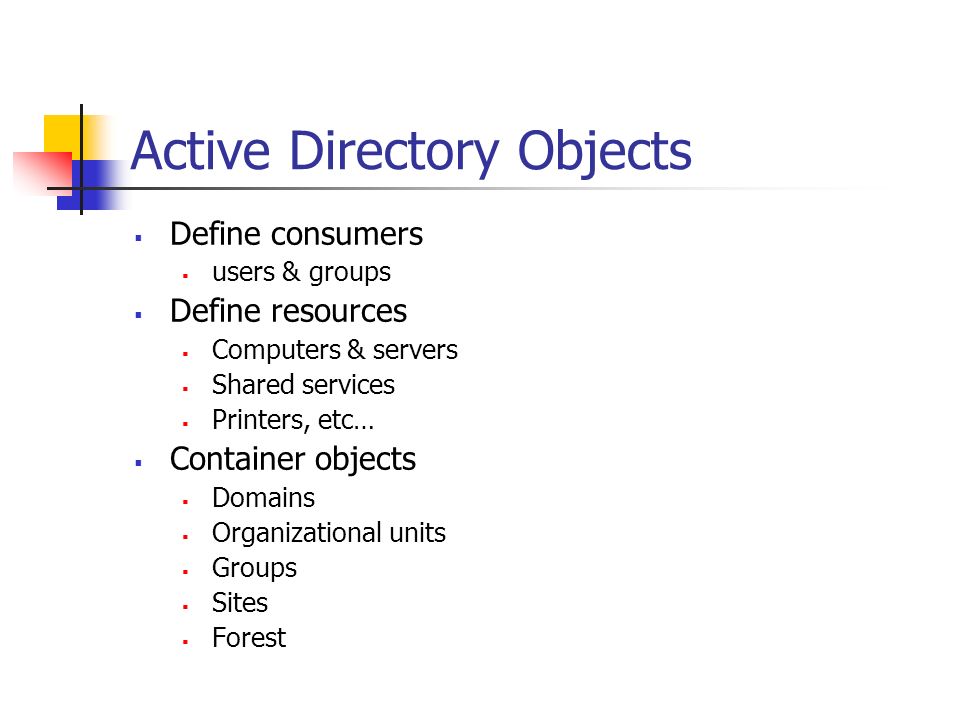 Active Directory Objects

- Define consumers
  - users & groups
- Define resources
  - Computers & servers
  - Shared services
  - Printers, etc…
- Container objects
  - Domains
  - Organizational units
  - Groups
  - Sites
  - Forest